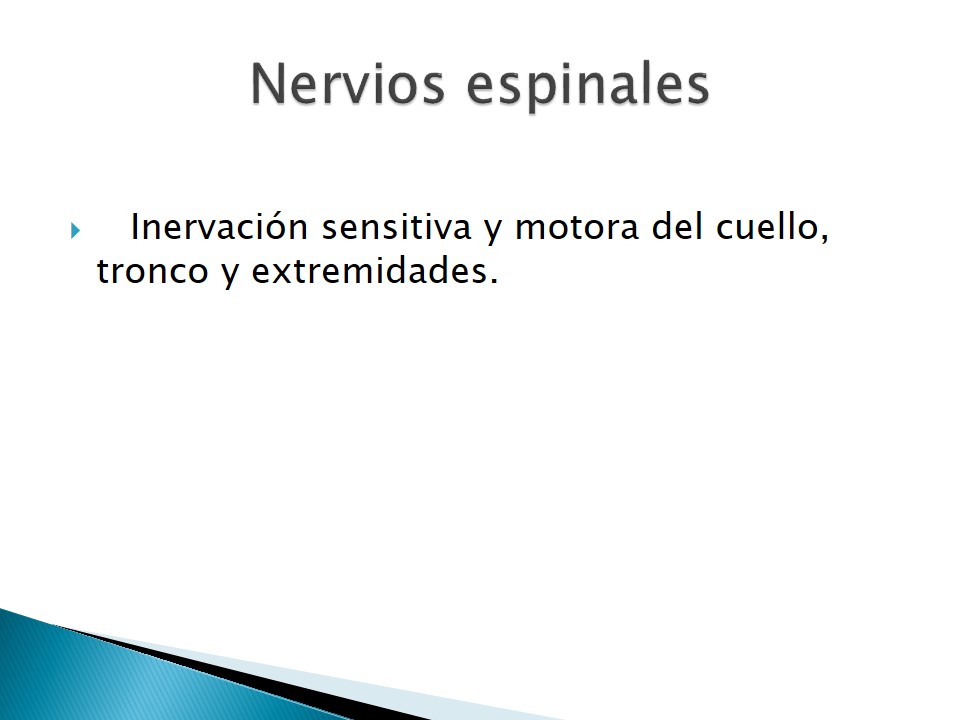 Nervios espinales

Inervación sensitiva y motora del cuello, tronco y extremidades.